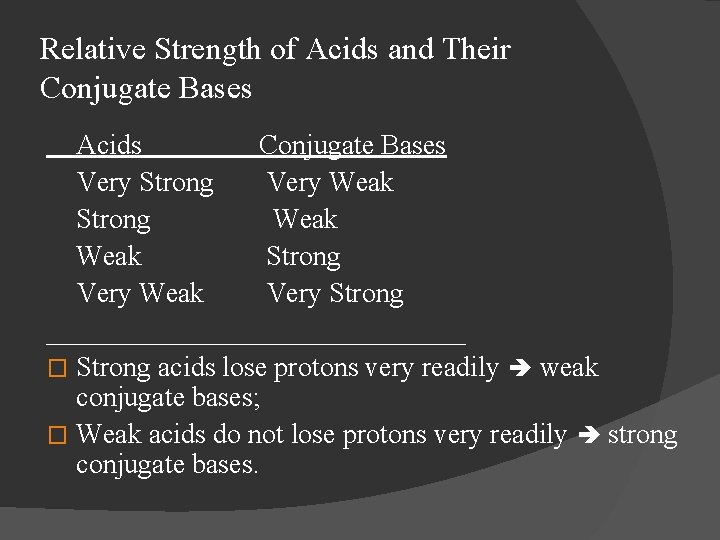 Relative Strength of Acids and Their Conjugate Bases

| Acids | Conjugate Bases |
|---|---|
| Very Strong | Very Weak |
| Strong | Weak |
| Weak | Strong |
| Very Weak | Very Strong |

□ Strong acids lose protons very readily → weak conjugate bases;

□ Weak acids do not lose protons very readily → strong conjugate bases.